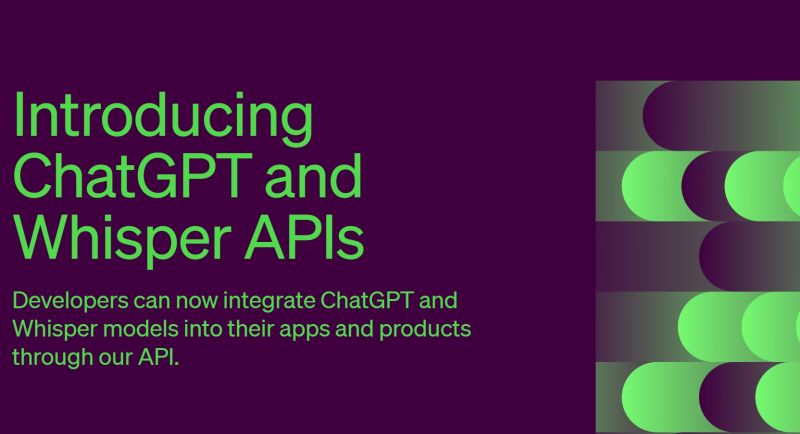 Introducing ChatGPT and Whisper APIs

Developers can now integrate ChatGPT and Whisper models into their apps and products through our API.